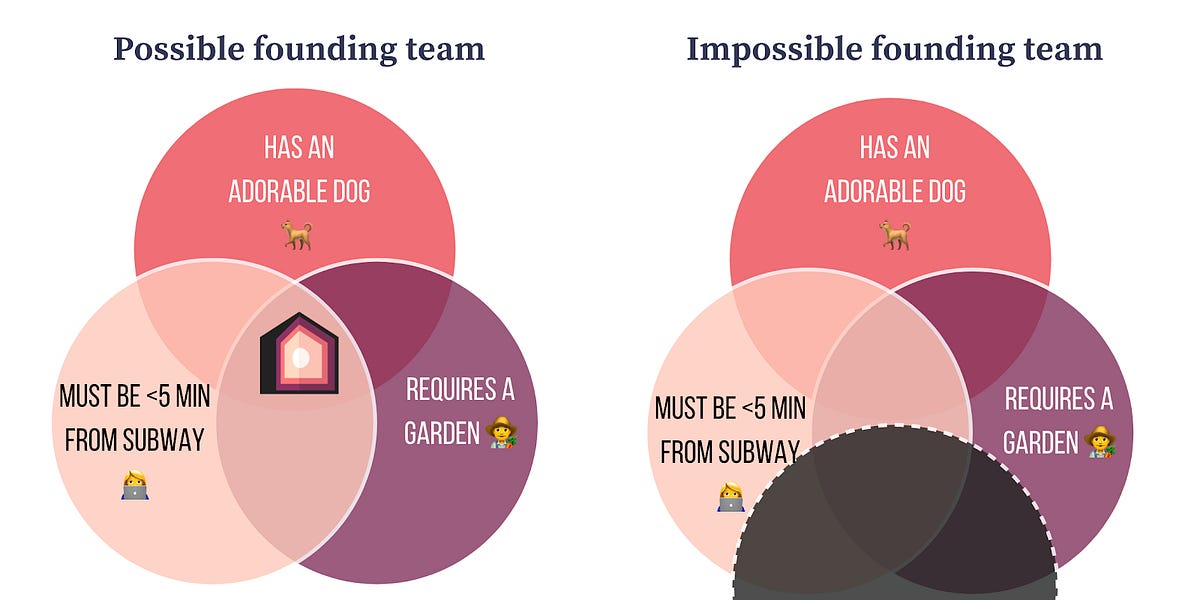 Possible founding team

HAS AN ADORABLE DOG 🐕

MUST BE <5 MIN FROM SUBWAY 👩‍💻

REQUIRES A GARDEN 🧑‍🌾

Impossible founding team

HAS AN ADORABLE DOG 🐕

MUST BE <5 MIN FROM SUBWAY 👩‍💻

REQUIRES A GARDEN 🧑‍🌾